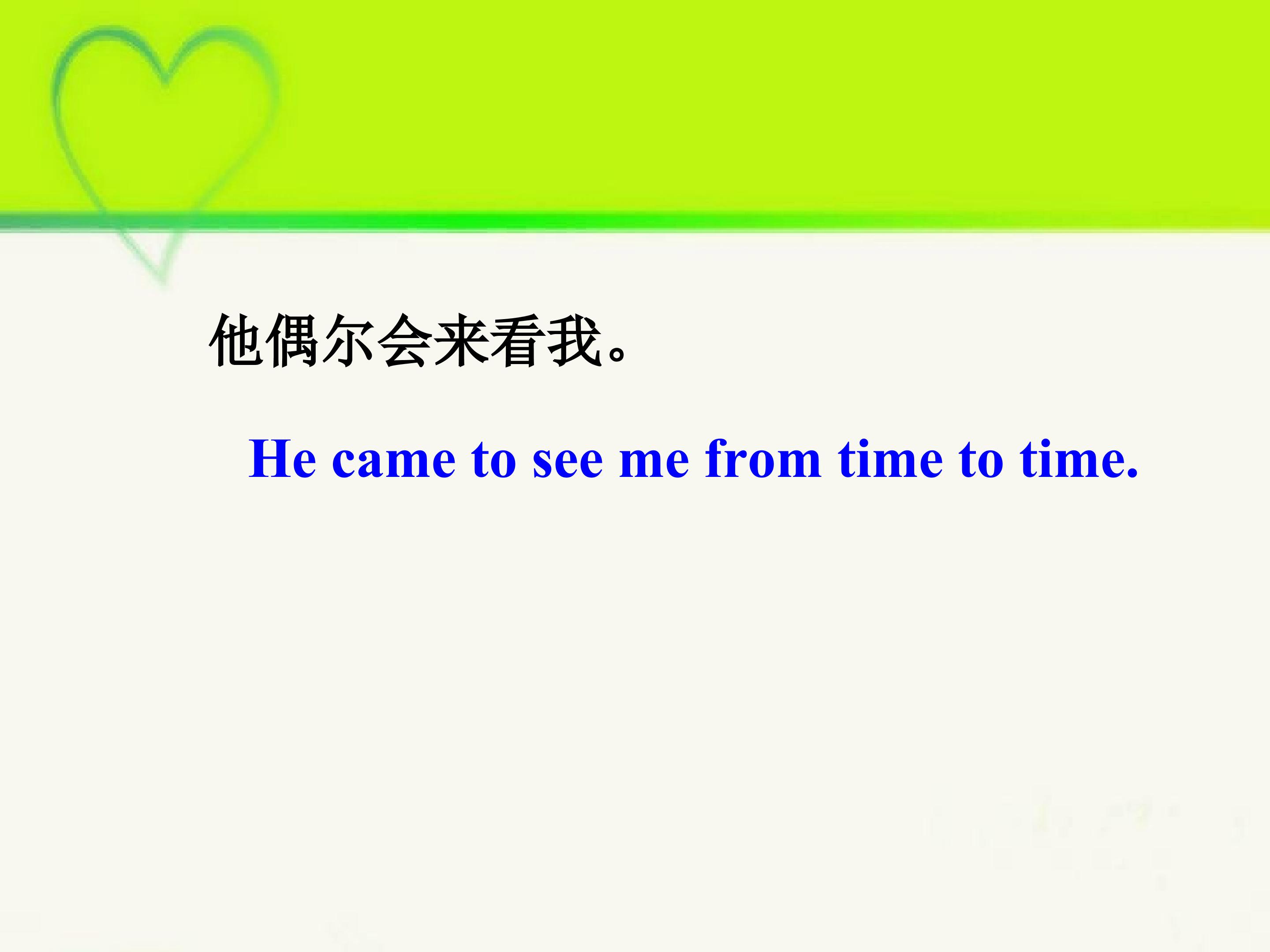 他偶尔会来看我。

He came to see me from time to time.